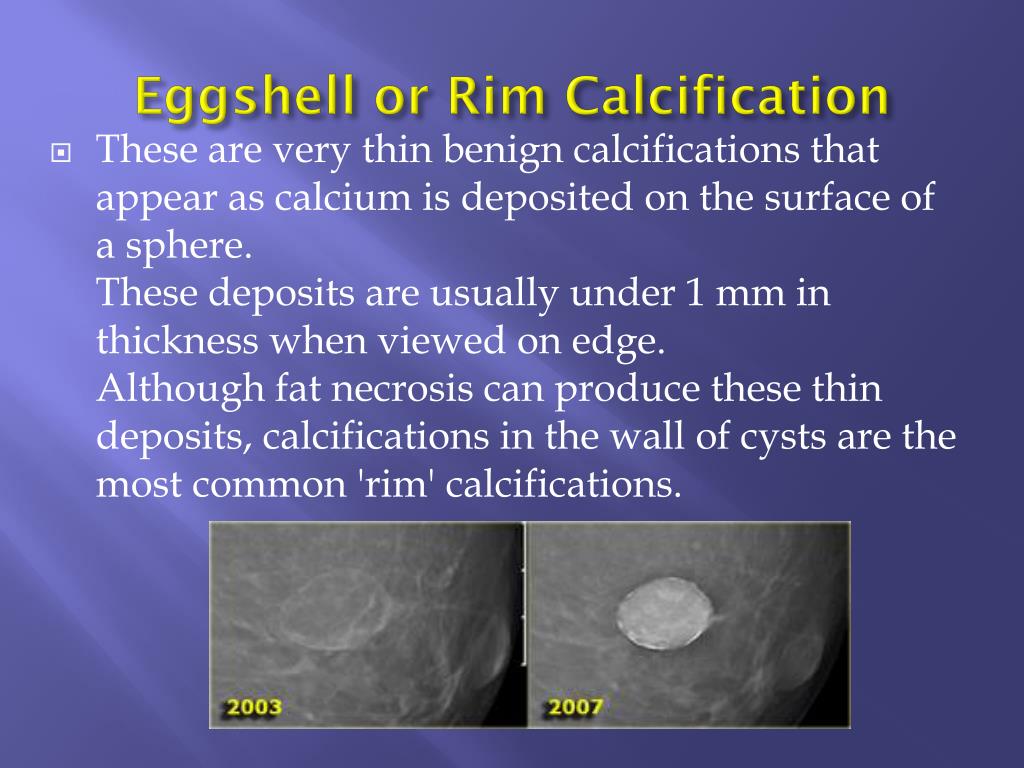 Eggshell or Rim Calcification

These are very thin benign calcifications that appear as calcium is deposited on the surface of a sphere.
These deposits are usually under 1 mm in thickness when viewed on edge.
Although fat necrosis can produce these thin deposits, calcifications in the wall of cysts are the most common 'rim' calcifications.

2003

2007